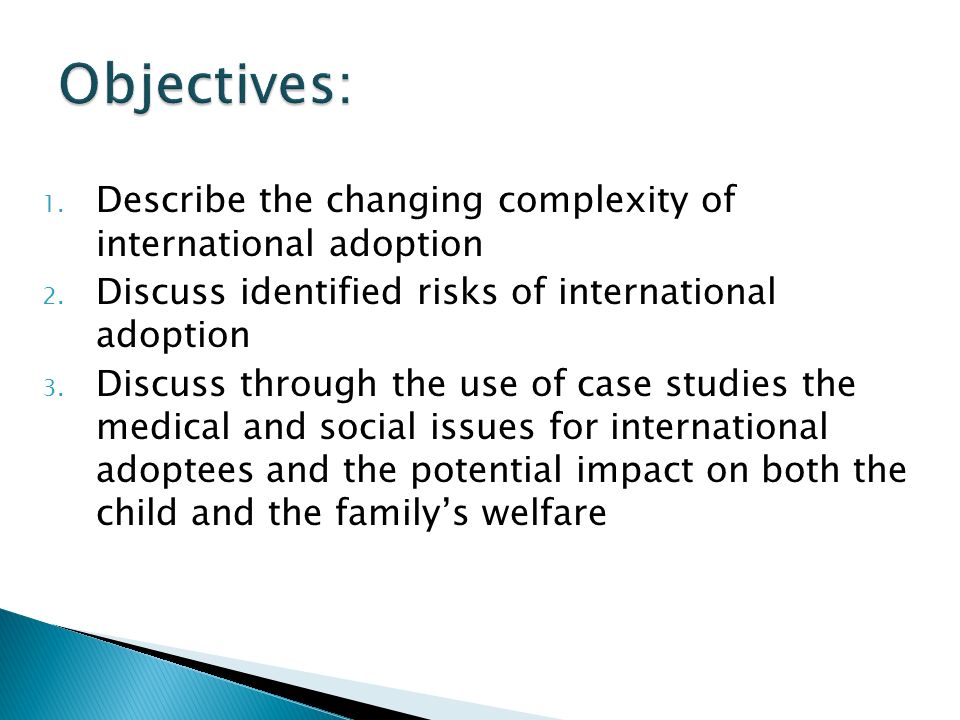 Objectives:

1. Describe the changing complexity of international adoption
2. Discuss identified risks of international adoption
3. Discuss through the use of case studies the medical and social issues for international adoptees and the potential impact on both the child and the family’s welfare